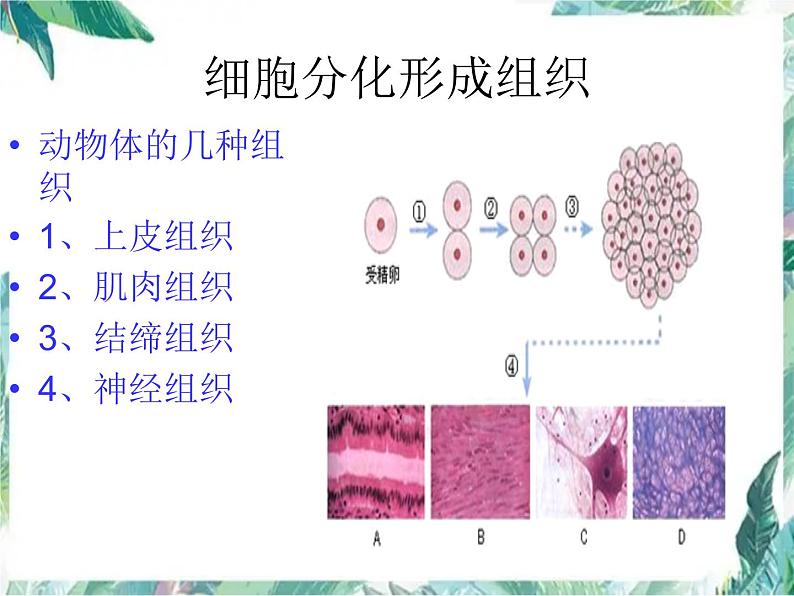 细胞分化形成组织

• 动物体的几种组织
• 1、上皮组织
• 2、肌肉组织
• 3、结缔组织
• 4、神经组织

受精卵
①
②
③
④
A
B
C
D